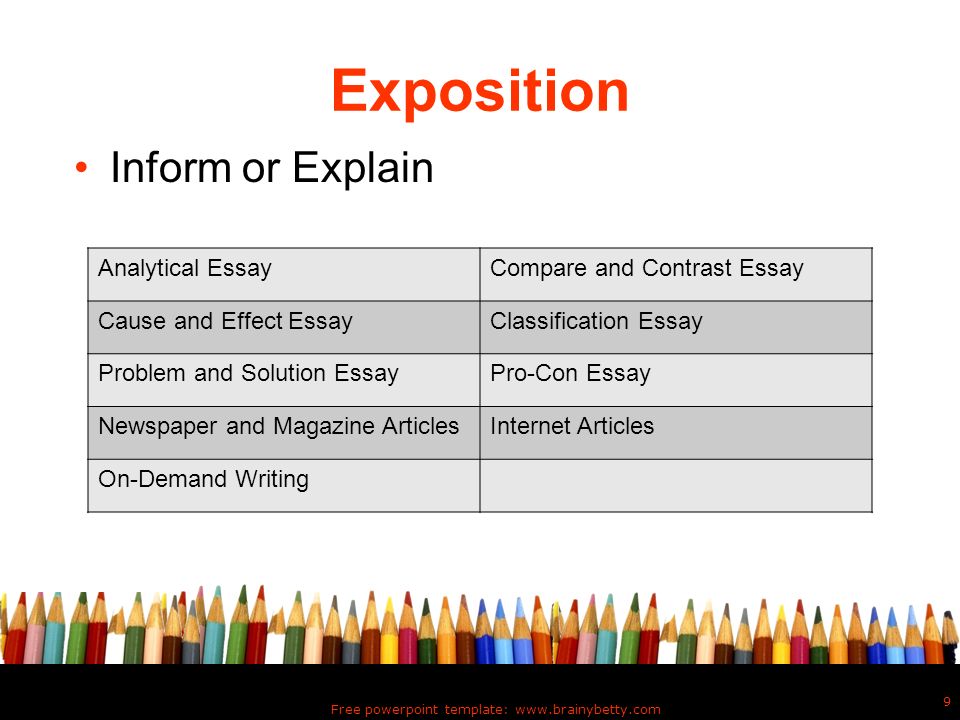 Exposition

• Inform or Explain

| Analytical Essay | Compare and Contrast Essay |
|---|---|
| Cause and Effect Essay | Classification Essay |
| Problem and Solution Essay | Pro-Con Essay |
| Newspaper and Magazine Articles | Internet Articles |
| On-Demand Writing | |

Free powerpoint template: www.brainybetty.com

9